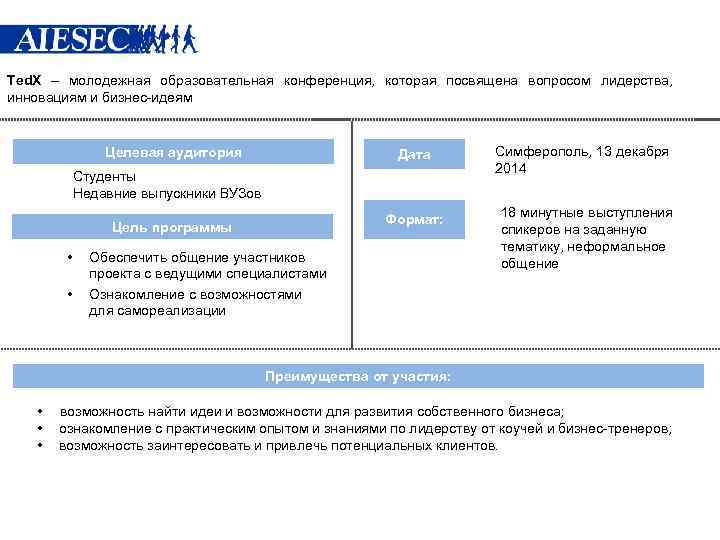 AIESEC

TedX – молодежная образовательная конференция, которая посвящена вопросом лидерства, инновациям и бизнес-идеям

Целевая аудитория

Студенты
Недавние выпускники ВУЗов

Цель программы

• Обеспечить общение участников проекта с ведущими специалистами
• Ознакомление с возможностями для самореализации

Дата

Симферополь, 13 декабря 2014

Формат:

18 минутные выступления спикеров на заданную тематику, неформальное общение

Преимущества от участия:

• возможность найти идеи и возможности для развития собственного бизнеса;
• ознакомление с практическим опытом и знаниями по лидерству от коучей и бизнес-тренеров;
• возможность заинтересовать и привлечь потенциальных клиентов.